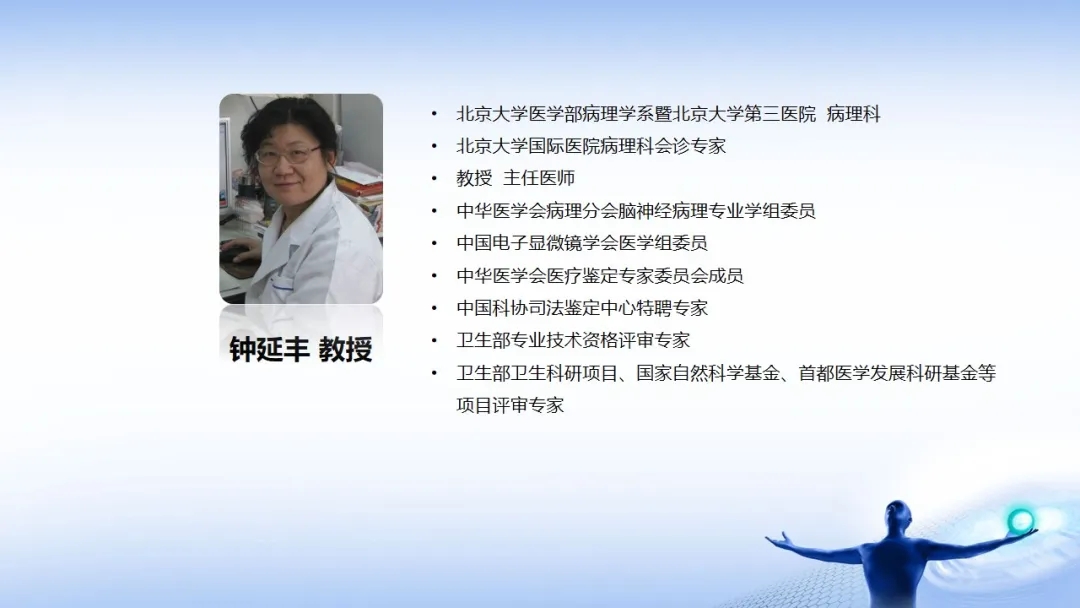 钟延丰 教授

• 北京大学医学部病理学系暨北京大学第三医院 病理科
• 北京大学国际医院病理科会诊专家
• 教授 主任医师
• 中华医学会病理分会脑神经病理专业学组委员
• 中国电子显微镜学会医学组委员
• 中华医学会医疗鉴定专家委员会成员
• 中国科协司法鉴定中心特聘专家
• 卫生部专业技术资格评审专家
• 卫生部卫生科研项目、国家自然科学基金、首都医学发展科研基金等项目评审专家